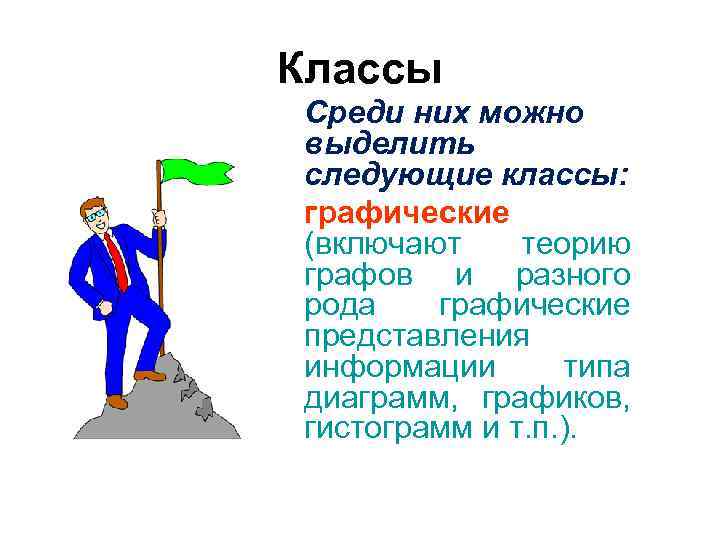 Классы

Среди них можно выделить следующие классы:

графические (включают теорию графов и разного рода графические представления информации типа диаграмм, графиков, гистограмм и т.п.).